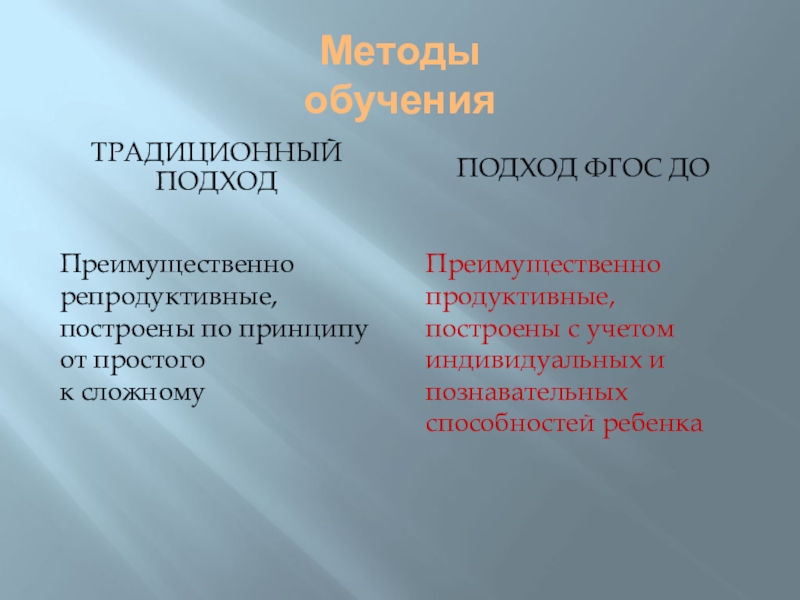 Методы обучения

ТРАДИЦИОННЫЙ ПОДХОД

Преимущественно репродуктивные, построены по принципу от простого к сложному

ПОДХОД ФГОС ДО

Преимущественно продуктивные, построены с учетом индивидуальных и познавательных способностей ребенка